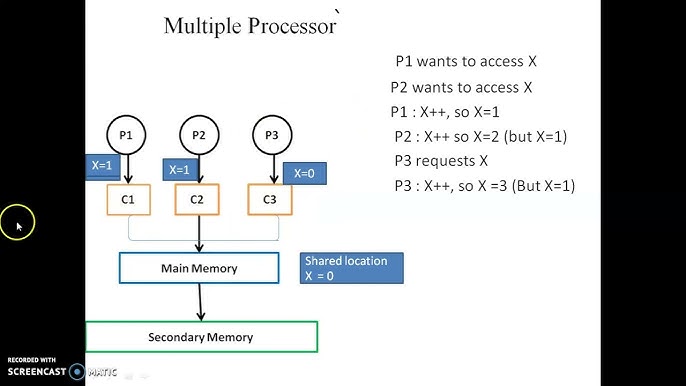 Multiple Processor`

P1 wants to access X
P2 wants to access X
P1 : X++, so X=1
P2 : X++ so X=2 (but X=1)
P3 requests X
P3 : X++, so X =3 (But X=1)

P1
P2
P3
X=1
X=1
X=0
C1
C2
C3
Main Memory
Shared location
X = 0
Secondary Memory

RECORDED WITH
SCREENCAST MATIC